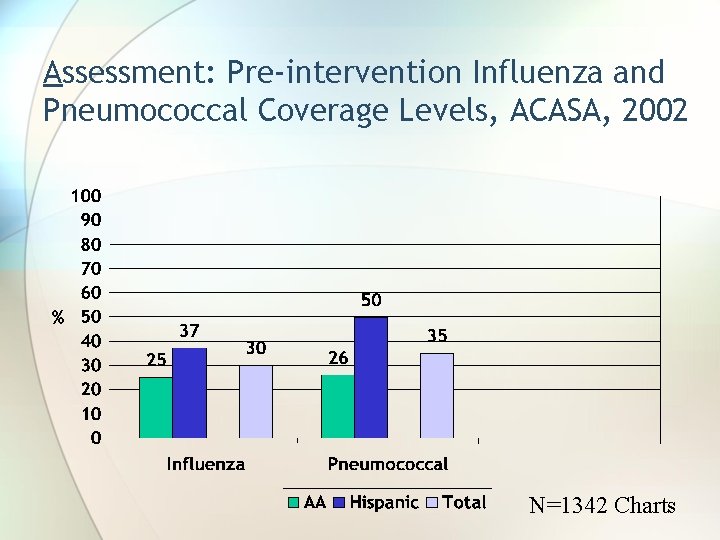 Assessment: Pre-intervention Influenza and Pneumococcal Coverage Levels, ACASA, 2002

100
90
80
70
60
%
50
40
30
20
10
0

25
37
30
26
50
35

Influenza
Pneumococcal

AA Hispanic Total

N=1342 Charts